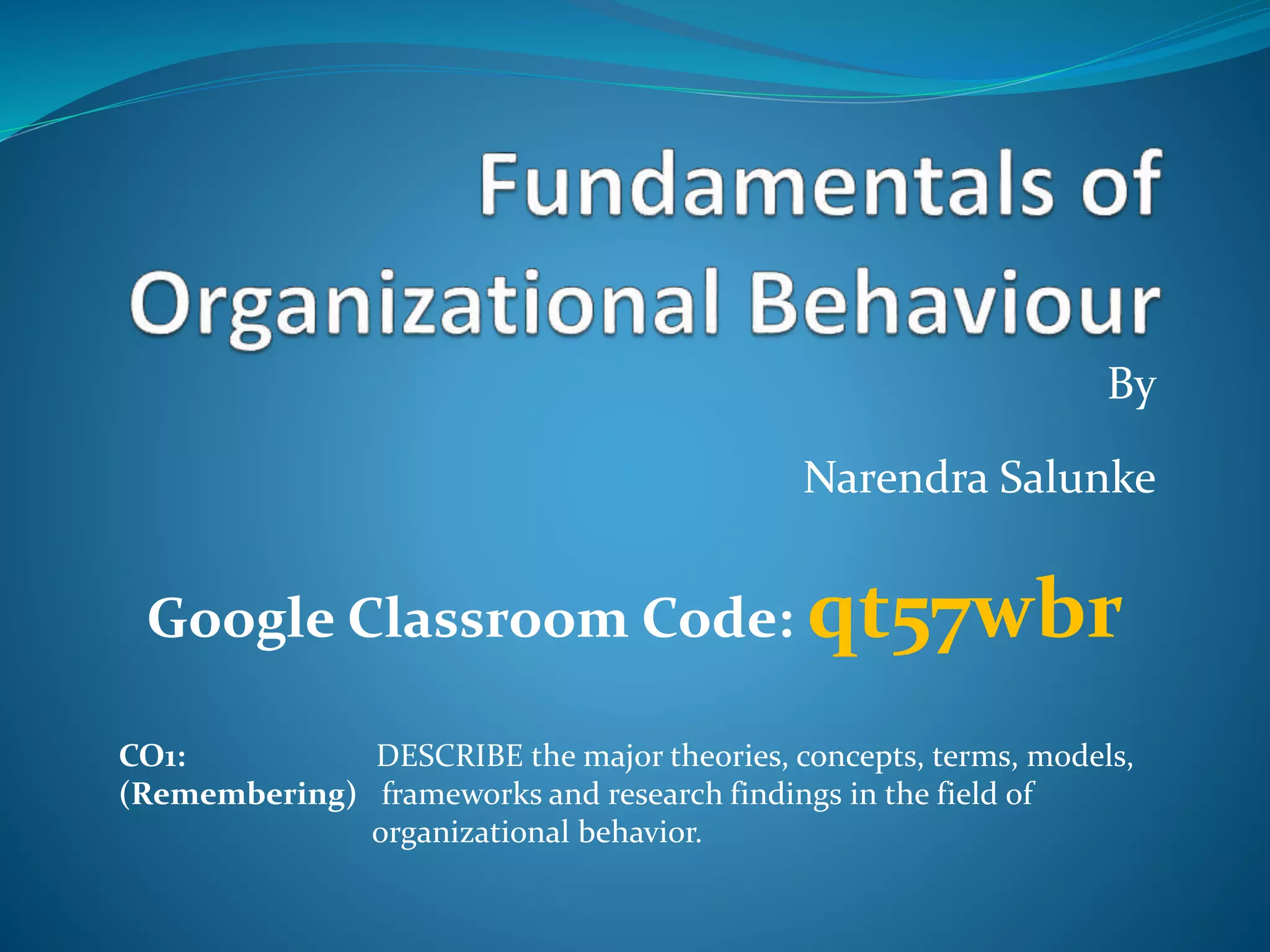 Fundamentals of Organizational Behaviour

By

Narendra Salunke

Google Classroom Code: qt57wbr

CO1: (Remembering) DESCRIBE the major theories, concepts, terms, models, frameworks and research findings in the field of organizational behavior.